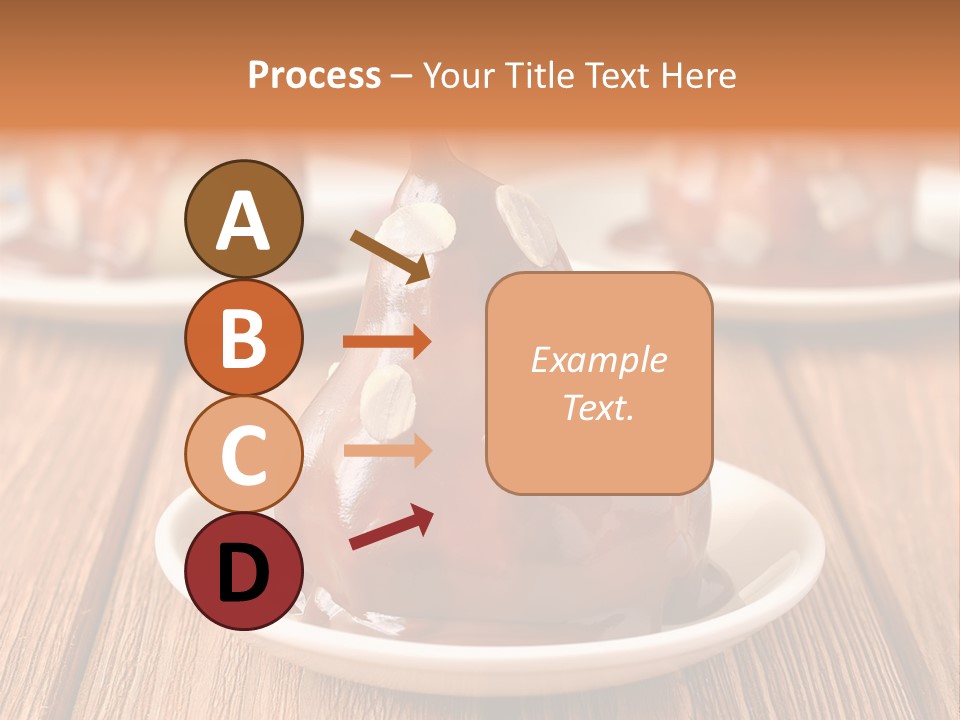 Process – Your Title Text Here

A

B

C

D

Example Text.